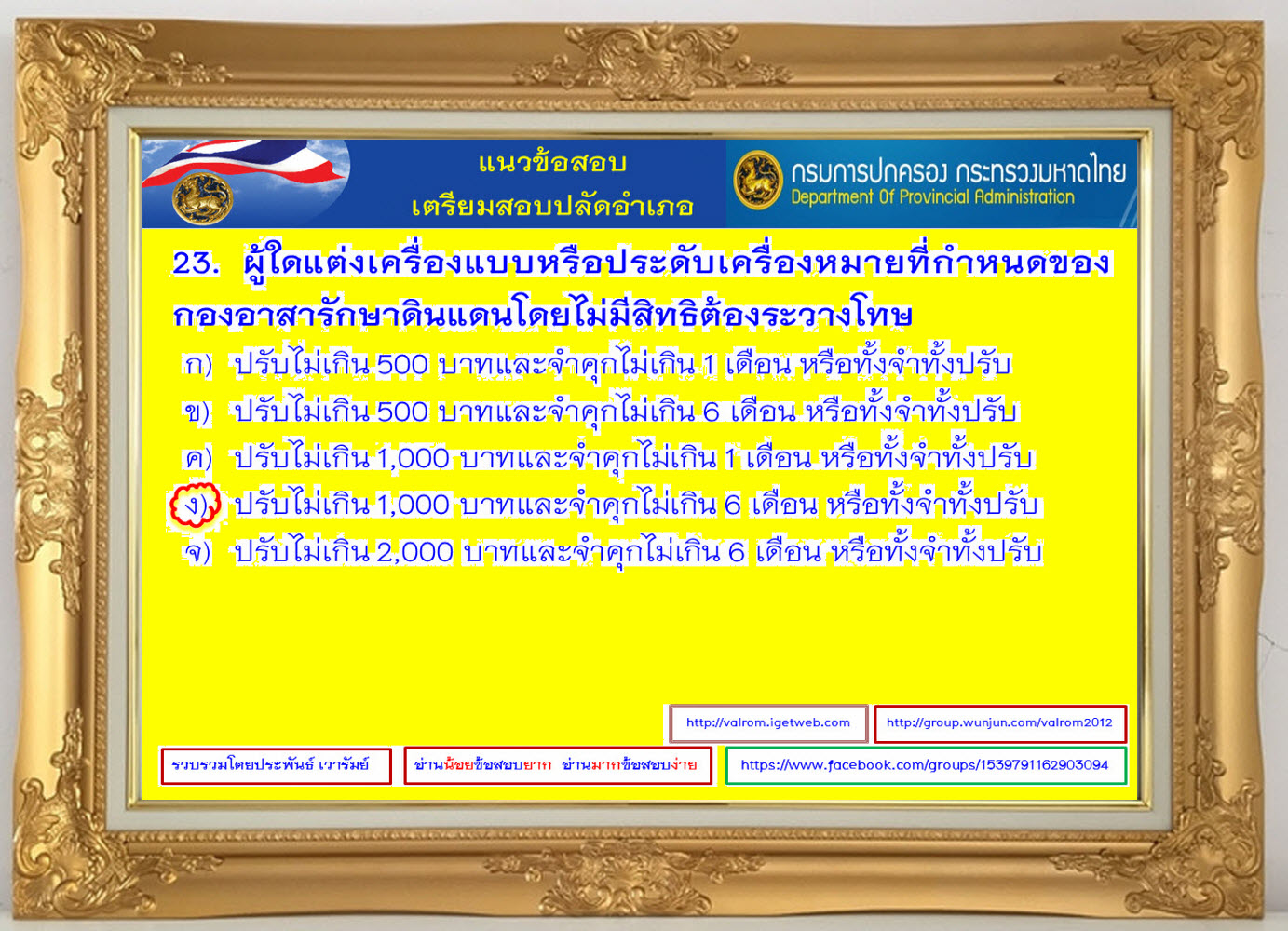 แนวข้อสอบ
เตรียมสอบปลัดอำเภอ

กรมการปกครอง กระทรวงมหาดไทย
Department Of Provincial Administration

23. ผู้ใดแต่งเครื่องแบบหรือประดับเครื่องหมายที่กำหนดของกองอาสารักษาดินแดนโดยไม่มีสิทธิต้องระวางโทษ

ก) ปรับไม่เกิน 500 บาทและจำคุกไม่เกิน 1 เดือน หรือทั้งจำทั้งปรับ
ข) ปรับไม่เกิน 500 บาทและจำคุกไม่เกิน 6 เดือน หรือทั้งจำทั้งปรับ
ค) ปรับไม่เกิน 1,000 บาทและจำคุกไม่เกิน 1 เดือน หรือทั้งจำทั้งปรับ
ง) ปรับไม่เกิน 1,000 บาทและจำคุกไม่เกิน 6 เดือน หรือทั้งจำทั้งปรับ
จ) ปรับไม่เกิน 2,000 บาทและจำคุกไม่เกิน 6 เดือน หรือทั้งจำทั้งปรับ

http://valrom.igetweb.com
http://group.wunjun.com/valrom2012
รวบรวมโดยประพันธ์ เวารัมย์
อ่านน้อยข้อสอบยาก อ่านมากข้อสอบง่าย
https://www.facebook.com/groups/1539791162903094